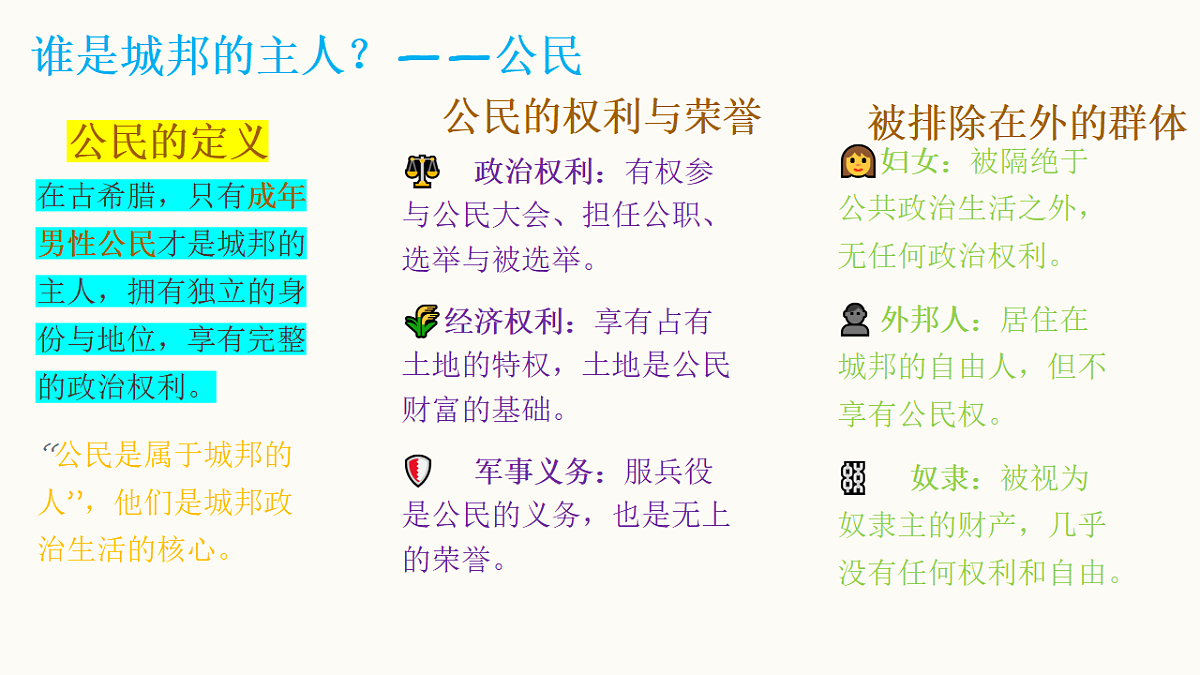 谁是城邦的主人？——公民

公民的定义

在古希腊，只有成年男性公民才是城邦的主人，拥有独立的身份与地位，享有完整的政治权利。

“公民是属于城邦的人”，他们是城邦政治生活的核心。

公民的权利与荣誉

政治权利：有权参与公民大会、担任公职、选举与被选举。

经济权利：享有占有土地的特权，土地是公民财富的基础。

军事义务：服兵役是公民的义务，也是无上的荣誉。

被排除在外的群体

妇女：被隔绝于公共政治生活之外，无任何政治权利。

外邦人：居住在城邦的自由人，但不享有公民权。

奴隶：被视为奴隶主的财产，几乎没有任何权利和自由。